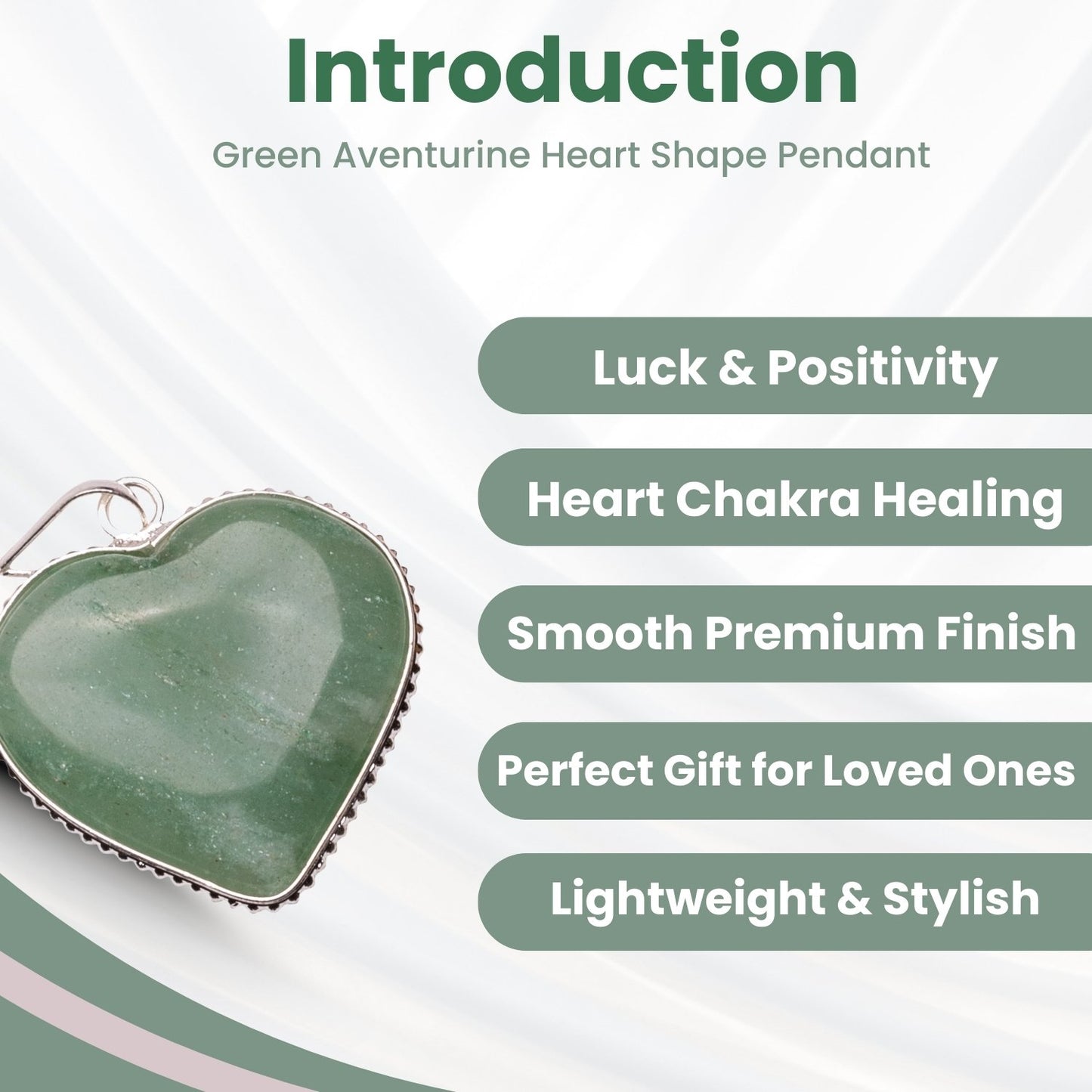 Introduction

Green Aventurine Heart Shape Pendant

Luck & Positivity

Heart Chakra Healing

Smooth Premium Finish

Perfect Gift for Loved Ones

Lightweight & Stylish